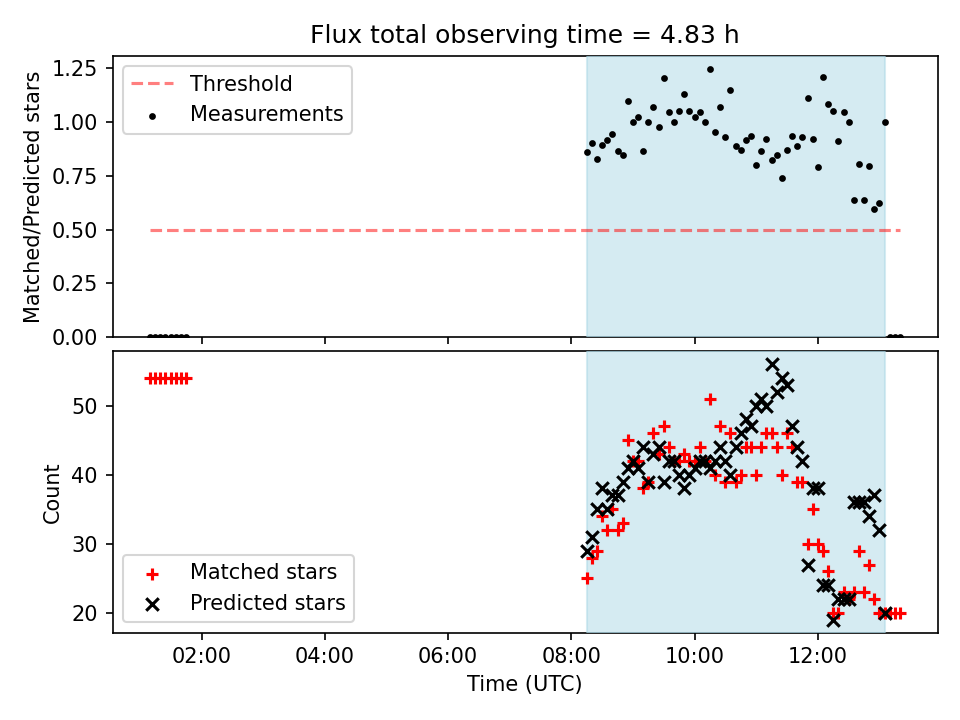 Flux total observing time = 4.83 h

Matched/Predicted stars

1.25
1.00
0.75
0.50
0.25
0.00

Threshold
Measurements

Count

50
40
30
20

Matched stars
Predicted stars

02:00
04:00
06:00
08:00
10:00
12:00

Time (UTC)